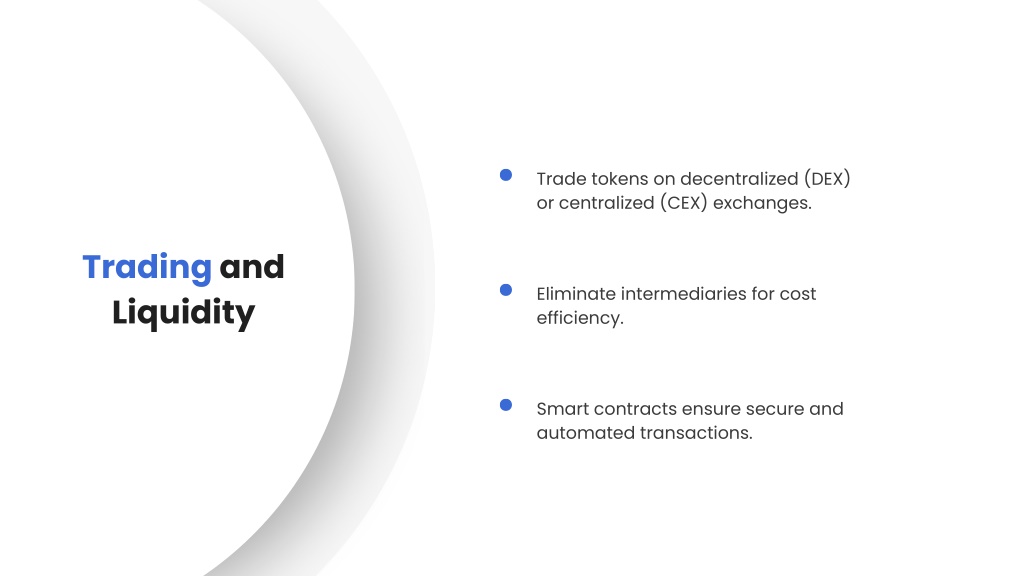 Trading and Liquidity

Trade tokens on decentralized (DEX) or centralized (CEX) exchanges.

Eliminate intermediaries for cost efficiency.

Smart contracts ensure secure and automated transactions.